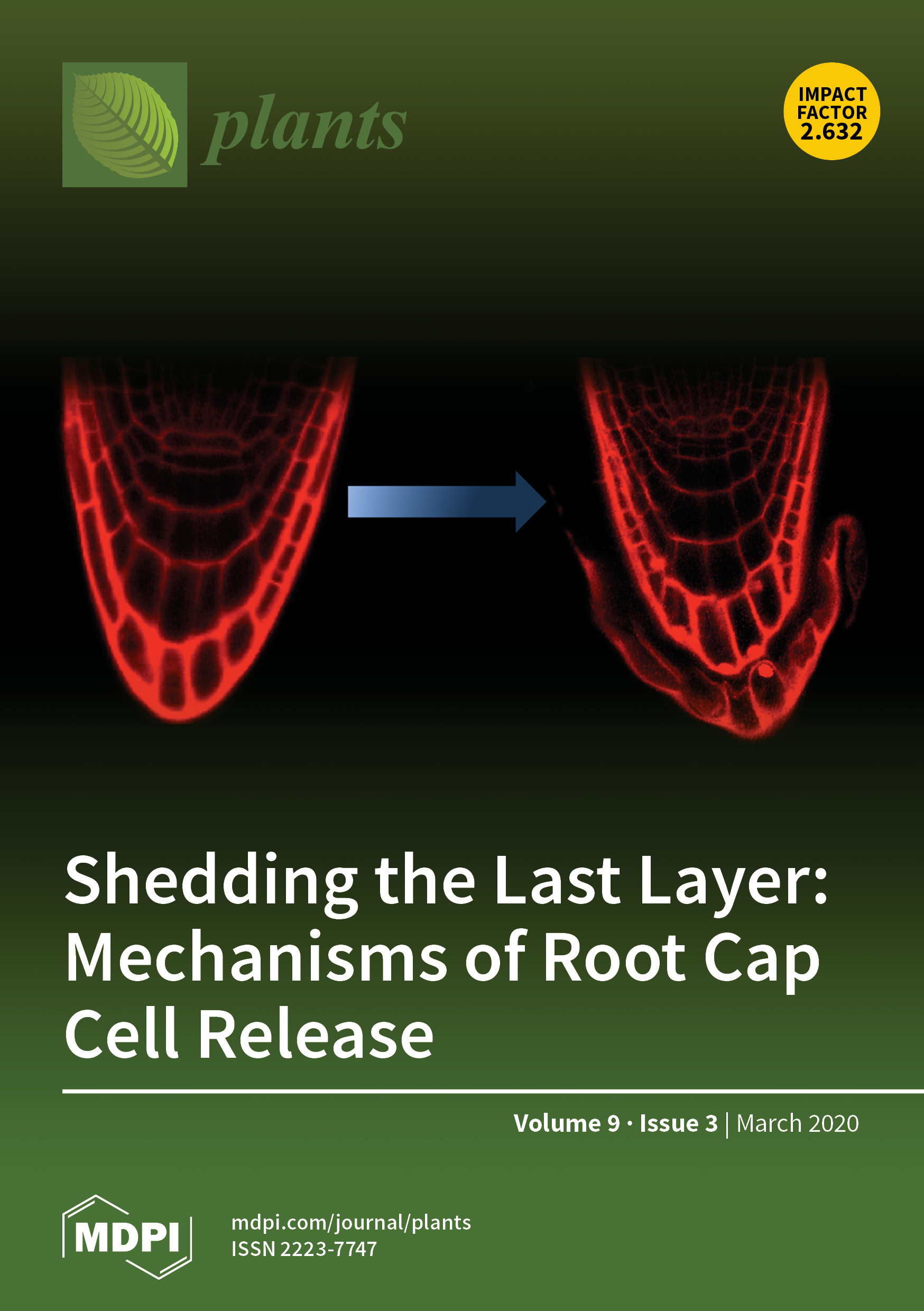 plants

IMPACT FACTOR 2.632

Shedding the Last Layer: Mechanisms of Root Cap Cell Release

Volume 9 · Issue 3 | March 2020

MDPI

mdpi.com/journal/plants
ISSN 2223-7747